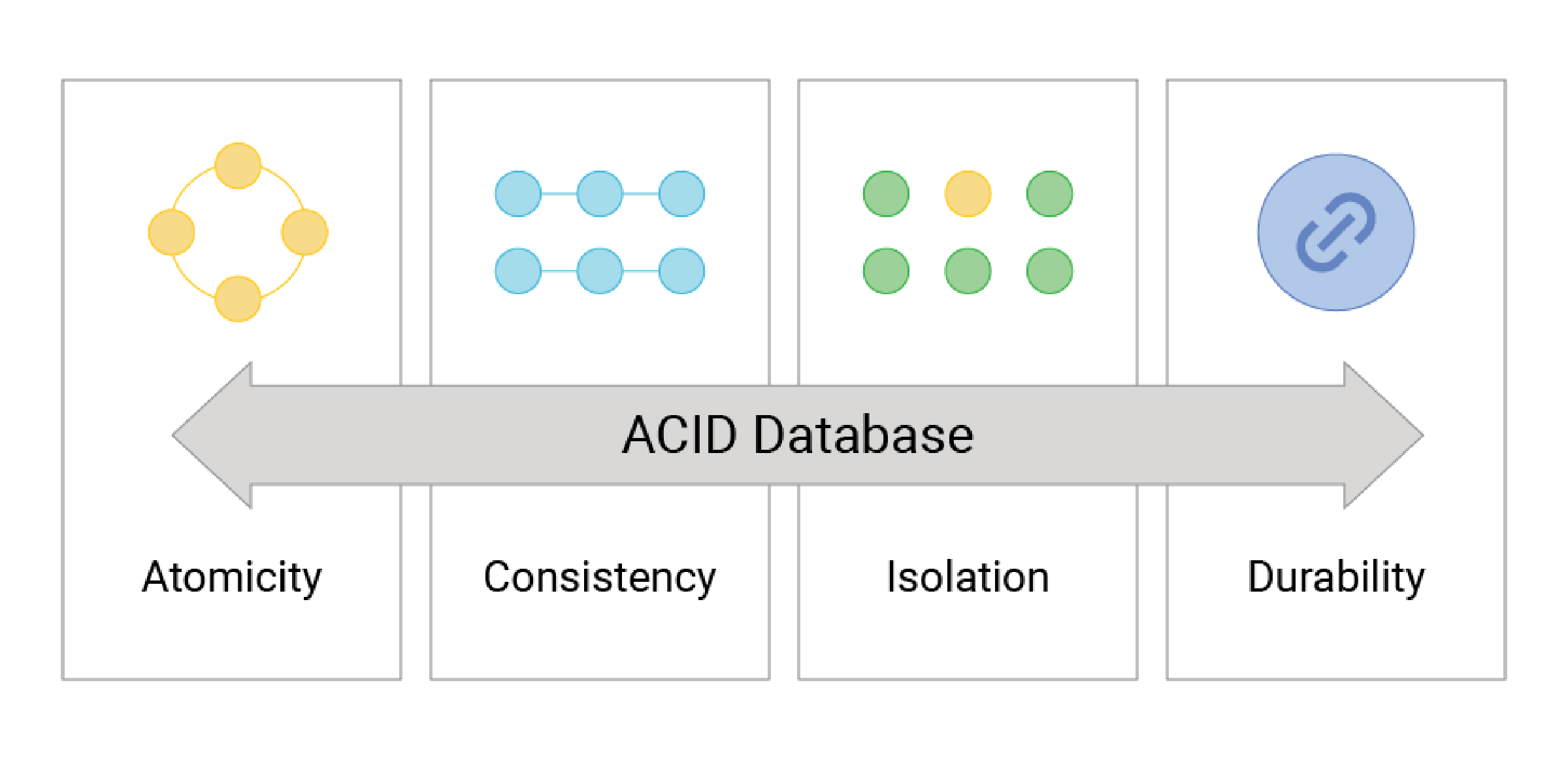 ACID Database

Atomicity

Consistency

Isolation

Durability